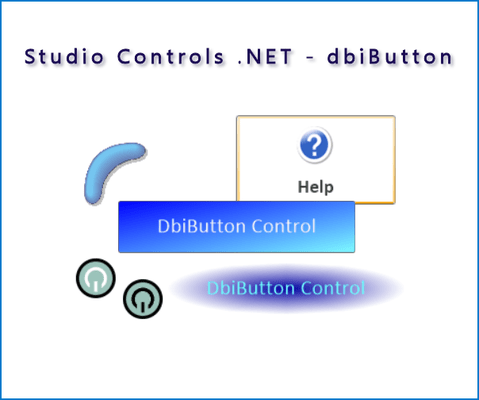 Studio Controls .NET - dbiButton

?

Help

DbiButton Control

DbiButton Control